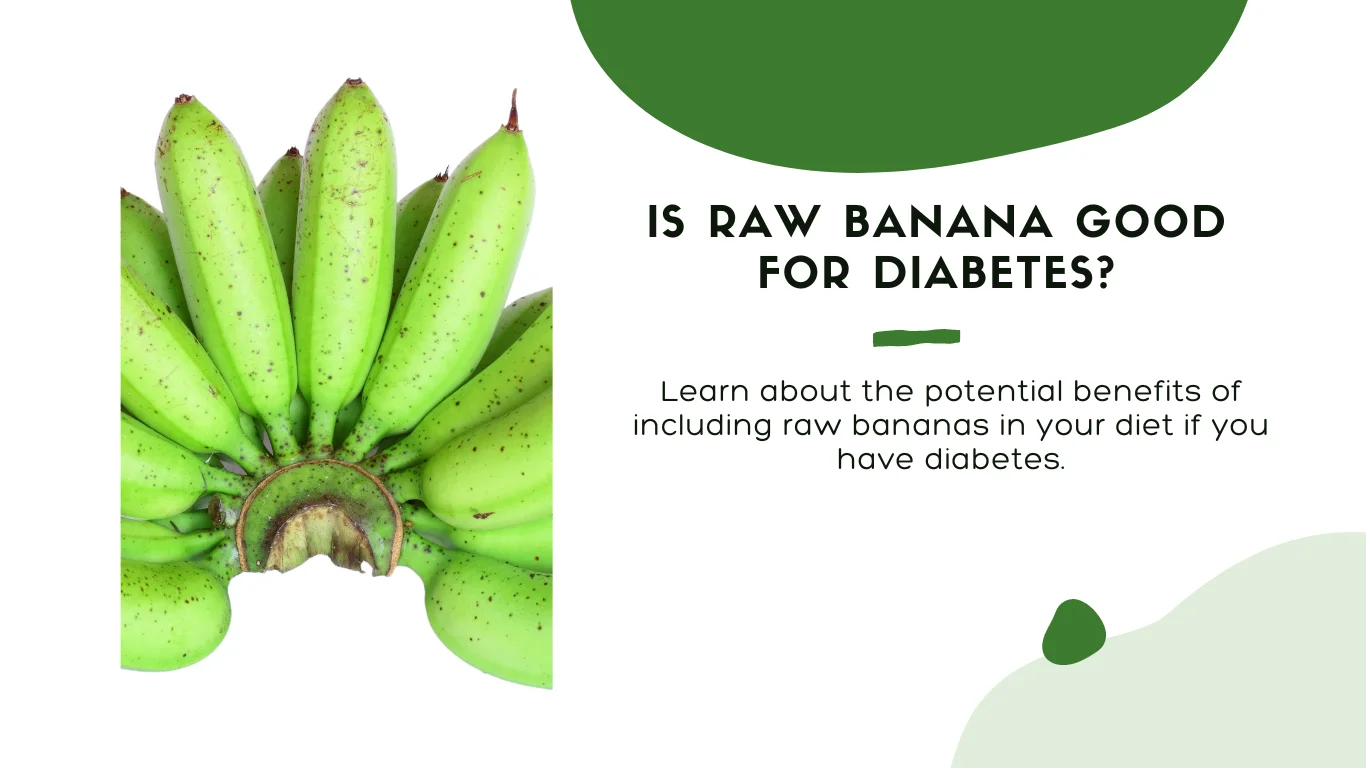 IS RAW BANANA GOOD FOR DIABETES?

Learn about the potential benefits of including raw bananas in your diet if you have diabetes.